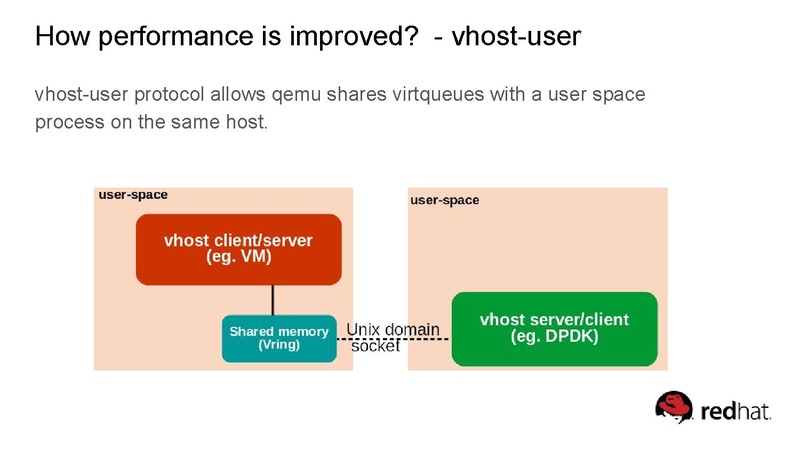 How performance is improved? - vhost-user

vhost-user protocol allows qemu shares virtqueues with a user space process on the same host.

user-space

vhost client/server
(eg. VM)

Shared memory
(Vring)

Unix domain
socket

user-space

vhost server/client
(eg. DPDK)

redhat.